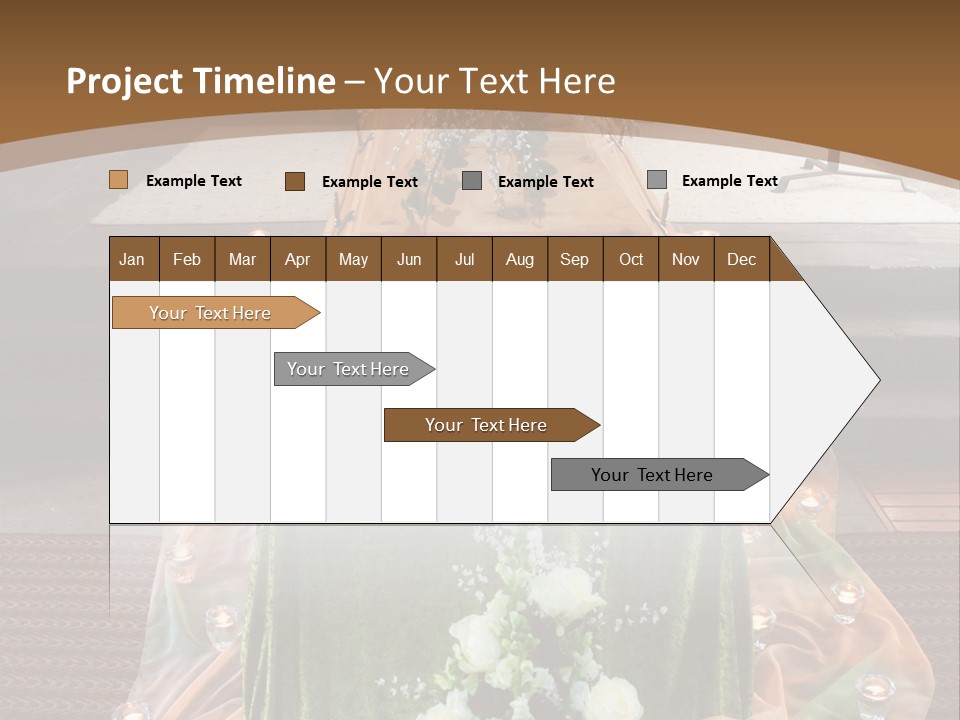 Project Timeline – Your Text Here

Example Text Example Text Example Text Example Text

| Jan | Feb | Mar | Apr | May | Jun | Jul | Aug | Sep | Oct | Nov | Dec |
|---|---|---|---|---|---|---|---|---|---|---|---|

Your Text Here

Your Text Here

Your Text Here

Your Text Here